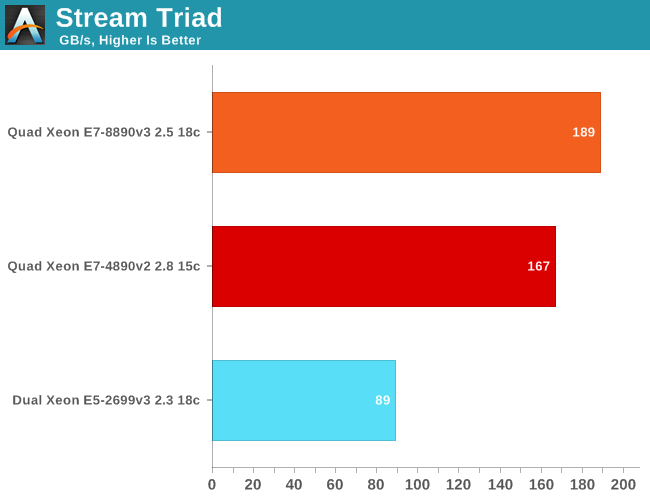 Stream Triad
GB/s, Higher Is Better

Quad Xeon E7-8890v3 2.5 18c 189
Quad Xeon E7-4890v2 2.8 15c 167
Dual Xeon E5-2699v3 2.3 18c 89

0 20 40 60 80 100 120 140 160 180 200